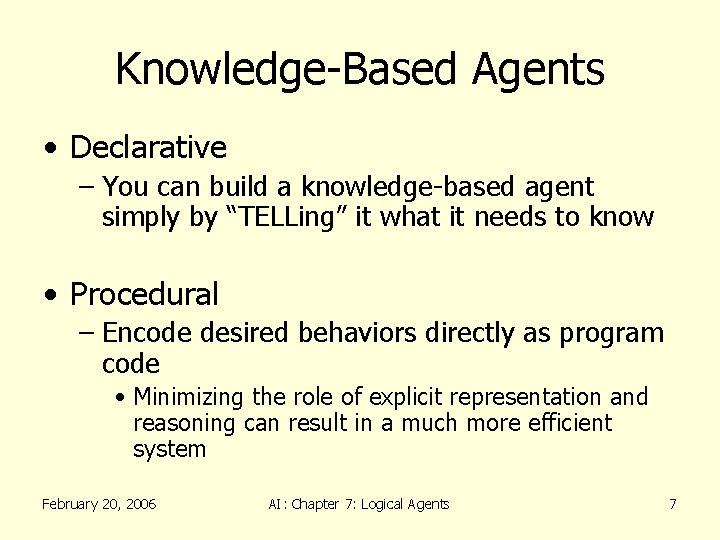 Knowledge-Based Agents

• Declarative
– You can build a knowledge-based agent simply by “TELLing” it what it needs to know

• Procedural
– Encode desired behaviors directly as program code
• Minimizing the role of explicit representation and reasoning can result in a much more efficient system

February 20, 2006

AI: Chapter 7: Logical Agents

7